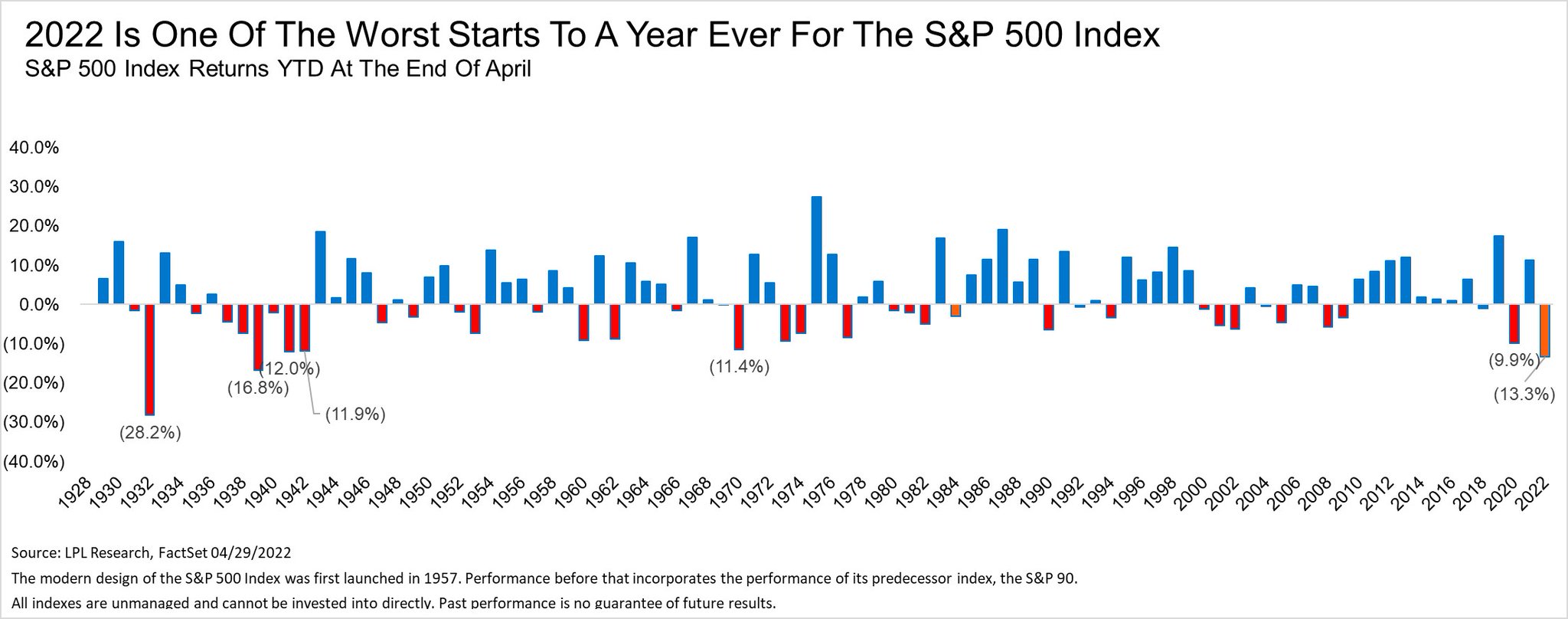 2022 Is One Of The Worst Starts To A Year Ever For The S&P 500 Index
S&P 500 Index Returns YTD At The End Of April

40.0%
30.0%
20.0%
10.0%
0.0%
(10.0%)
(20.0%)
(30.0%)
(40.0%)

(28.2%)
(16.8%)
(12.0%)
(11.9%)
(11.4%)
(9.9%)
(13.3%)

1928 1930 1932 1934 1936 1938 1940 1942 1944 1946 1948 1950 1952 1954 1956 1958 1960 1962 1964 1966 1968 1970 1972 1974 1976 1978 1980 1982 1984 1986 1988 1990 1992 1994 1996 1998 2000 2002 2004 2006 2008 2010 2012 2014 2016 2018 2020 2022

Source: LPL Research, FactSet 04/29/2022
The modern design of the S&P 500 Index was first launched in 1957. Performance before that incorporates the performance of its predecessor index, the S&P 90.
All indexes are unmanaged and cannot be invested into directly. Past performance is no guarantee of future results.